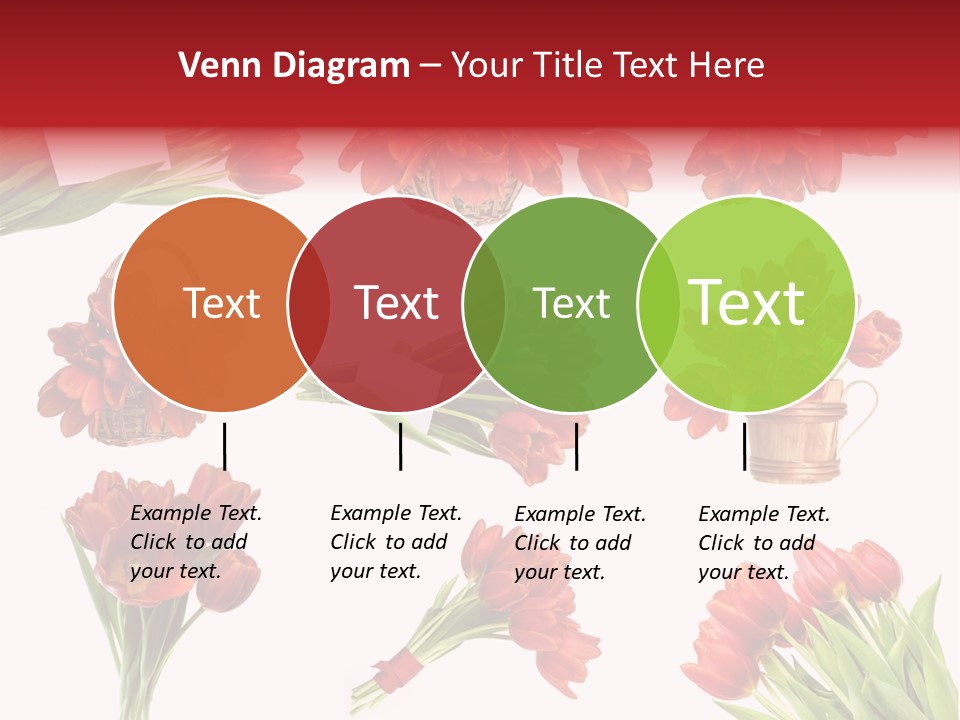 Venn Diagram – Your Title Text Here

Text

Text

Text

Text

Example Text. Click to add your text.

Example Text. Click to add your text.

Example Text. Click to add your text.

Example Text. Click to add your text.